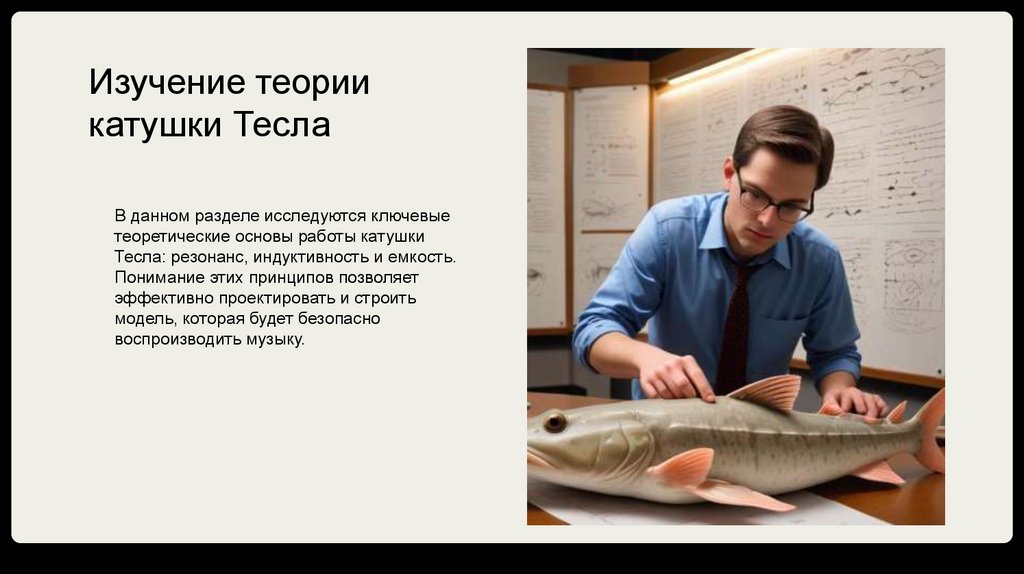 Изучение теории катушки Тесла

В данном разделе исследуются ключевые теоретические основы работы катушки Тесла: резонанс, индуктивность и емкость. Понимание этих принципов позволяет эффективно проектировать и строить модель, которая будет безопасно воспроизводить музыку.